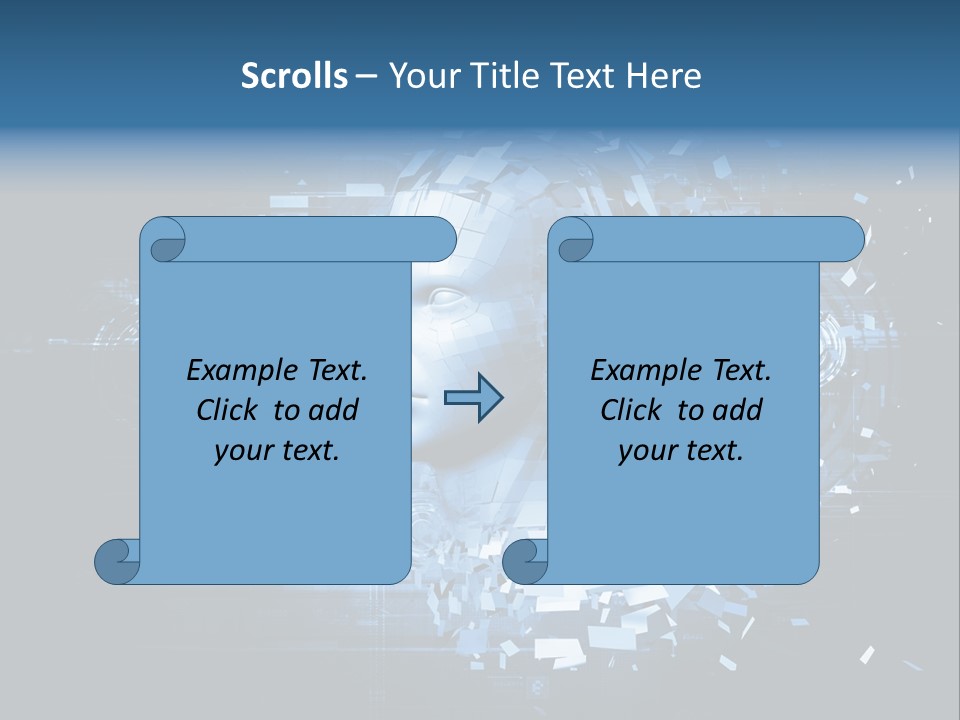 Scrolls – Your Title Text Here

Example Text. Click to add your text.

Example Text. Click to add your text.